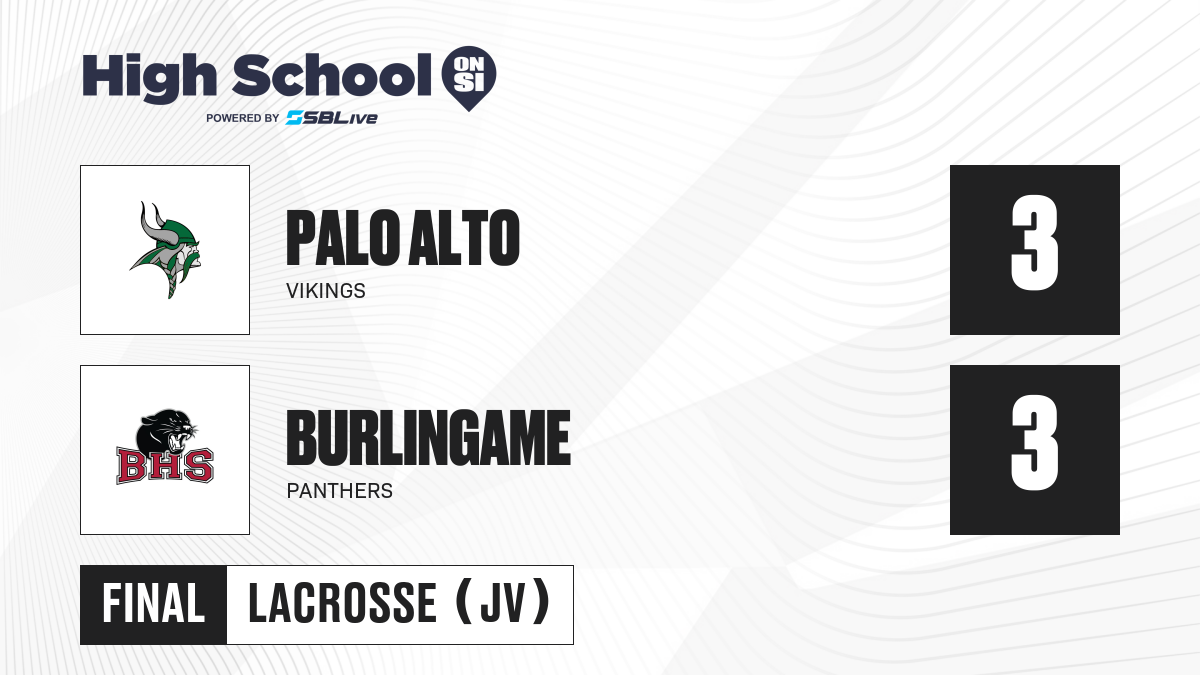 High School ON SI
POWERED BY SBLive

PALO ALTO
VIKINGS
3

BHS
BURLINGAME
PANTHERS
3

FINAL
LACROSSE (JV)